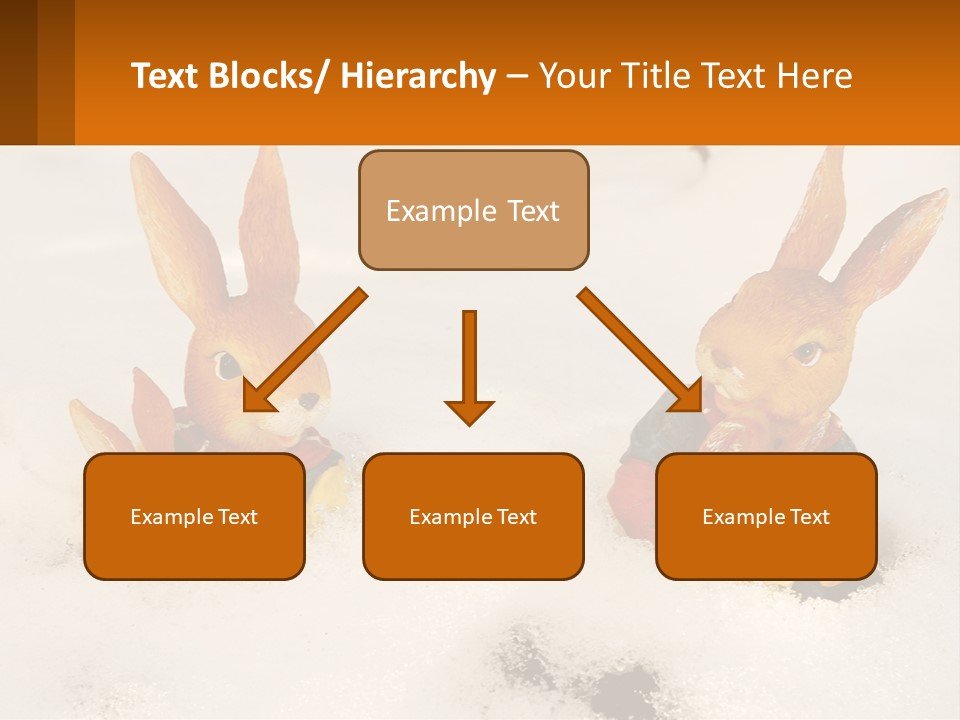 Text Blocks/ Hierarchy – Your Title Text Here

Example Text

Example Text

Example Text

Example Text